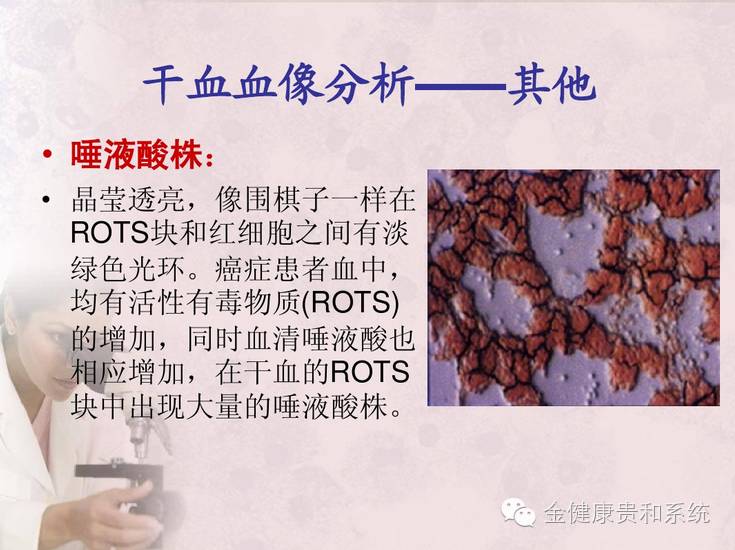 干血血像分析——其他

• 唾液酸株：

• 晶莹透亮，像围棋子一样在ROTS块和红细胞之间有淡绿色光环。癌症患者血中，均有活性有毒物质(ROTS)的增加，同时血清唾液酸也相应增加，在干血的ROTS块中出现大量的唾液酸株。

金健康贵和系统